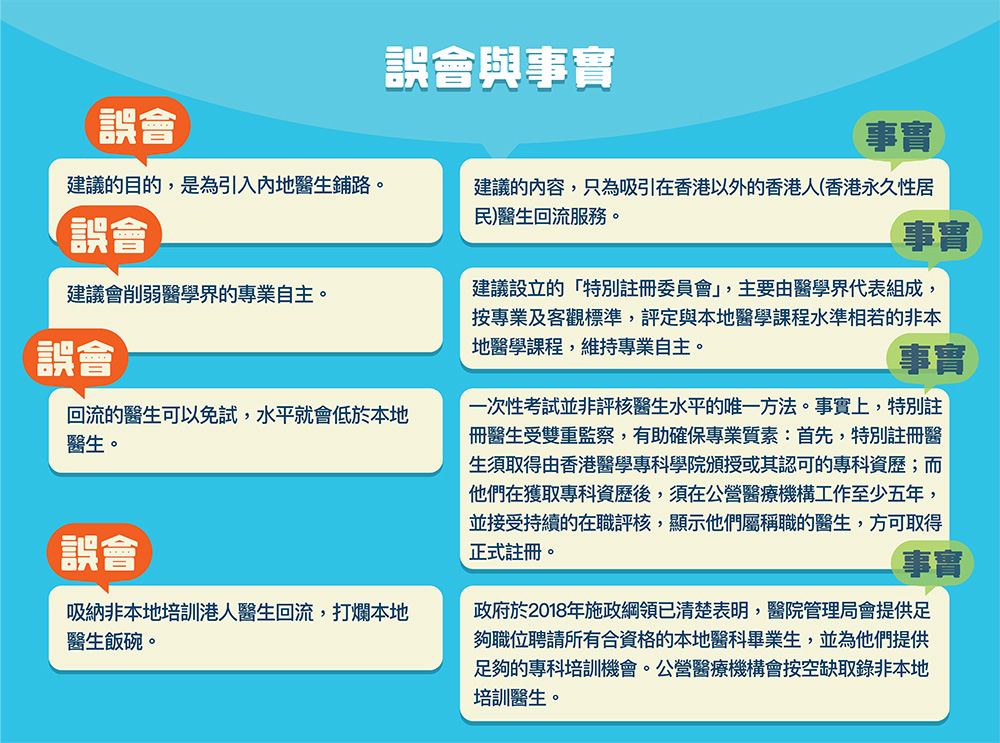 誤會與事實

誤會

建議的目的，是為引入內地醫生鋪路。

事實

建議的內容，只為吸引在香港以外的香港人(香港永久性居民)醫生回流服務。

誤會

建議會削弱醫學界的專業自主。

事實

建議設立的「特別註冊委員會」，主要由醫學界代表組成，按專業及客觀標準，評定與本地醫學課程水準相若的非本地醫學課程，維持專業自主。

誤會

回流的醫生可以免試，水平就會低於本地醫生。

事實

一次性考試並非評核醫生水平的唯一方法。事實上，特別註冊醫生受雙重監察，有助確保專業質素：首先，特別註冊醫生須取得由香港醫學專科學院頒授或其認可的專科資歷；而他們在獲取專科資歷後，須在公營醫療機構工作至少五年，並接受持續的在職評核，顯示他們屬稱職的醫生，方可取得正式註冊。

誤會

吸納非本地培訓港人醫生回流，打爛本地醫生飯碗。

事實

政府於2018年施政綱領已清楚表明，醫院管理局會提供足夠職位聘請所有合資格的本地醫科畢業生，並為他們提供足夠的專科培訓機會。公營醫療機構會按空缺取錄非本地培訓醫生。